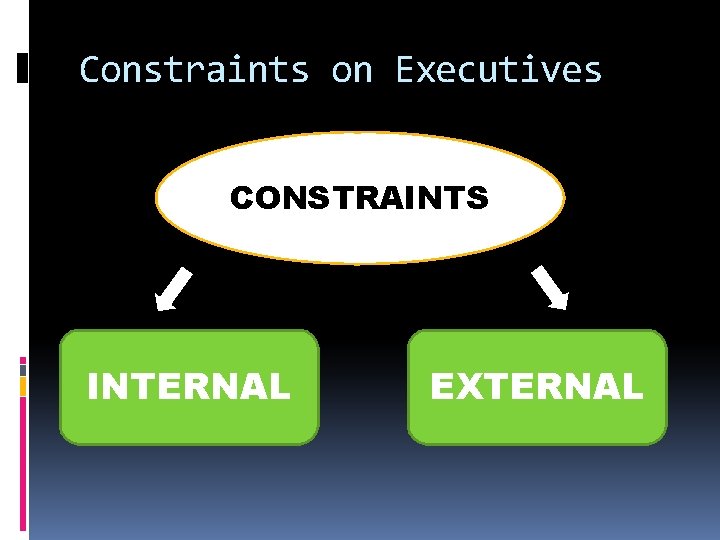 Constraints on Executives

CONSTRAINTS

INTERNAL

EXTERNAL